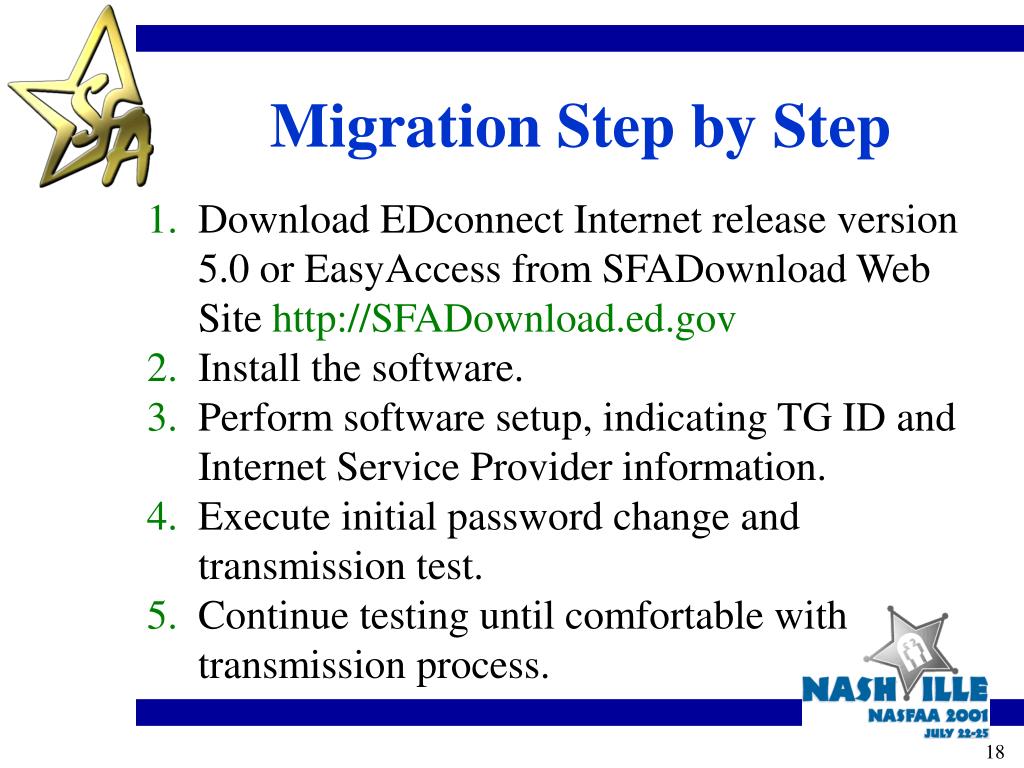 SFA

Migration Step by Step

1. Download EDconnect Internet release version 5.0 or EasyAccess from SFADownload Web Site http://SFADownload.ed.gov
2. Install the software.
3. Perform software setup, indicating TG ID and Internet Service Provider information.
4. Execute initial password change and transmission test.
5. Continue testing until comfortable with transmission process.

NASHVILLE
NASFAA 2001
JULY 22-25

18